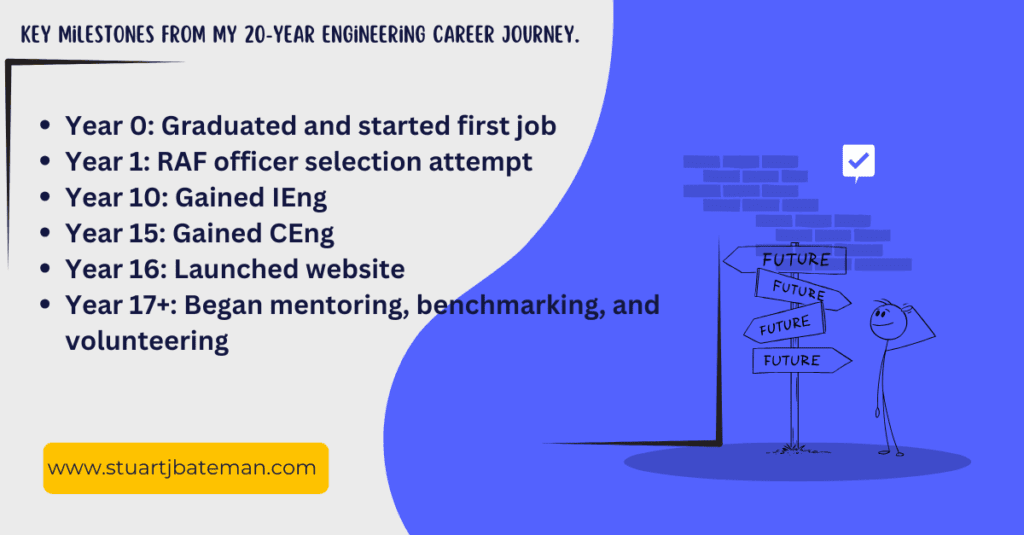 KEY MILESTONES FROM MY 20-YEAR ENGINEERING CAREER JOURNEY.

- Year 0: Graduated and started first job
- Year 1: RAF officer selection attempt
- Year 10: Gained IEng
- Year 15: Gained CEng
- Year 16: Launched website
- Year 17+: Began mentoring, benchmarking, and volunteering

FUTURE
FUTURE
FUTURE
FUTURE

www.stuartjbateman.com